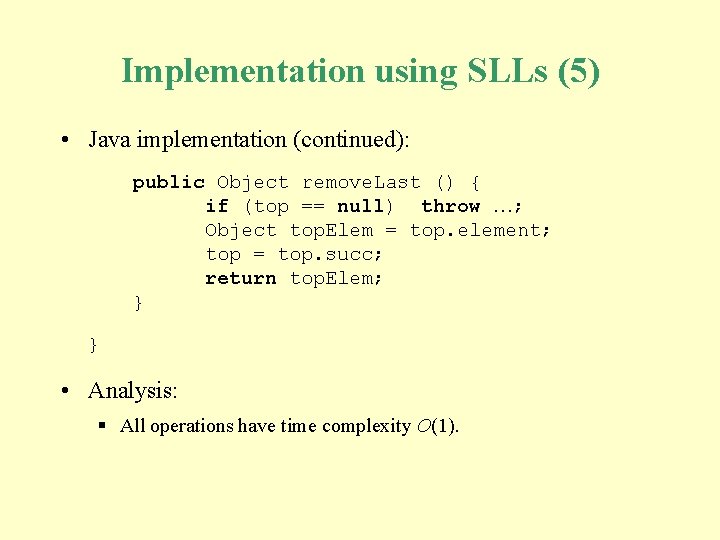 Implementation using SLLs (5)

• Java implementation (continued):

public Object removeLast () {
if (top == null) throw …;
Object topElem = top.element;
top = top.succ;
return topElem;
}

}

• Analysis:

▪ All operations have time complexity $O(1)$.